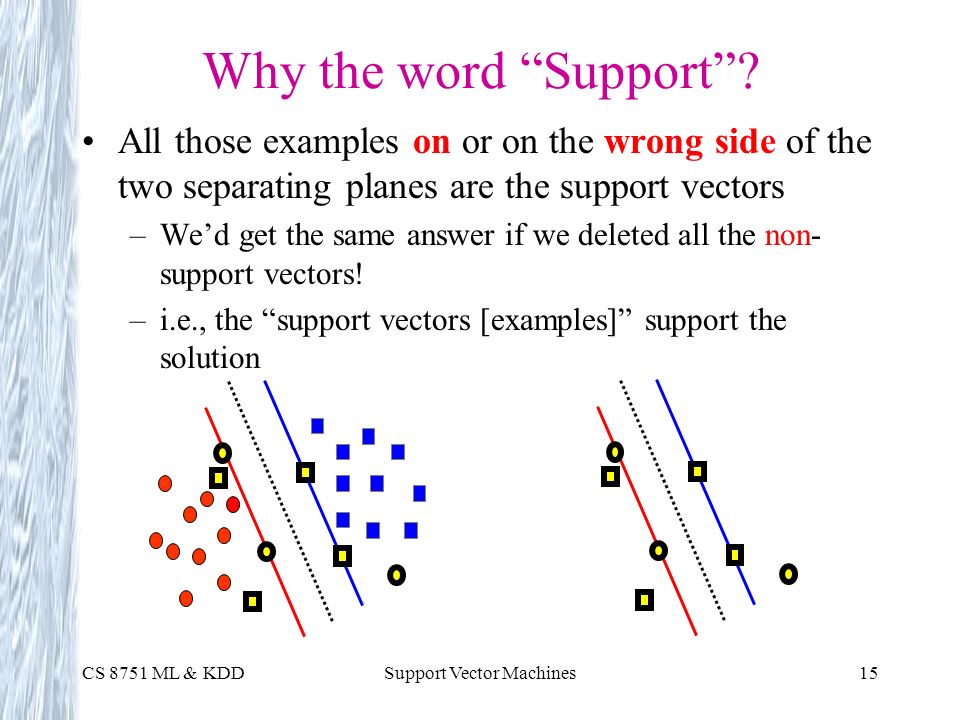 Why the word “Support”?

• All those examples on or on the wrong side of the two separating planes are the support vectors

– We’d get the same answer if we deleted all the non-support vectors!

– i.e., the “support vectors [examples]” support the solution

CS 8751 ML & KDD

Support Vector Machines

15